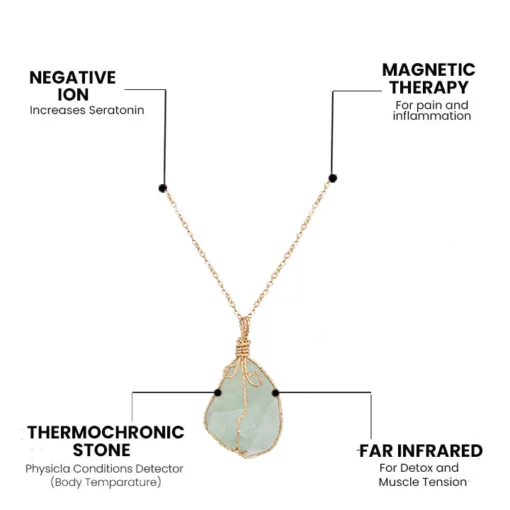 NEGATIVE ION
Increases Seratonin

MAGNETIC THERAPY
For pain and inflammation

THERMOCHRONIC STONE
Physicla Conditions Detector (Body Temparature)

FAR INFRARED
For Detox and Muscle Tension